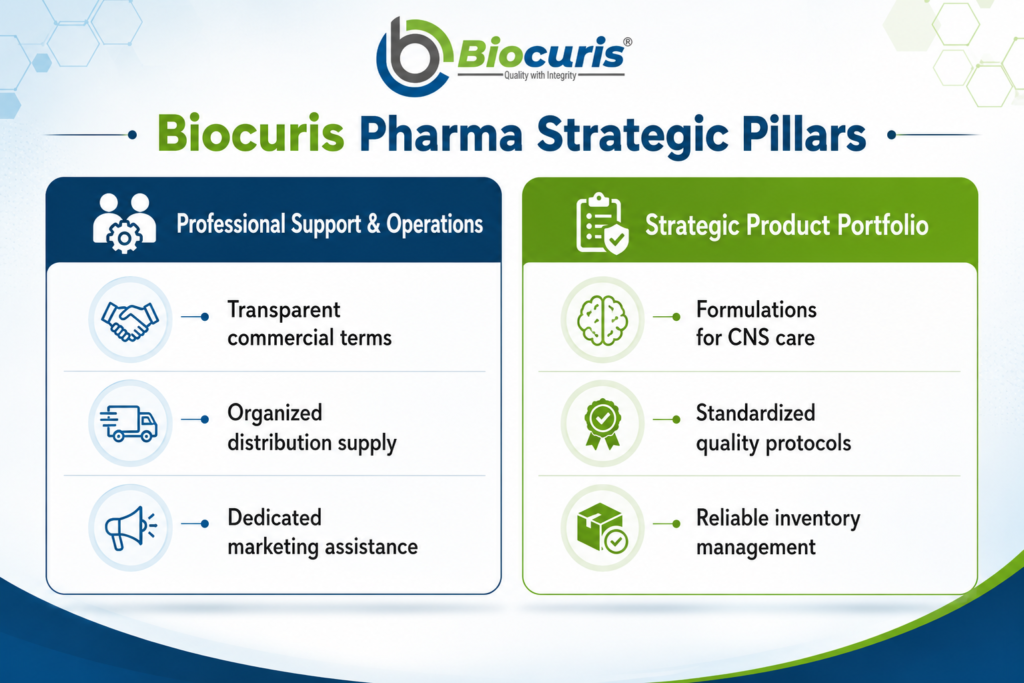 Biocuris®
Quality with Integrity

Biocuris Pharma Strategic Pillars

Professional Support & Operations

Transparent commercial terms

Organized distribution supply

Dedicated marketing assistance

Strategic Product Portfolio

Formulations for CNS care

Standardized quality protocols

Reliable inventory management